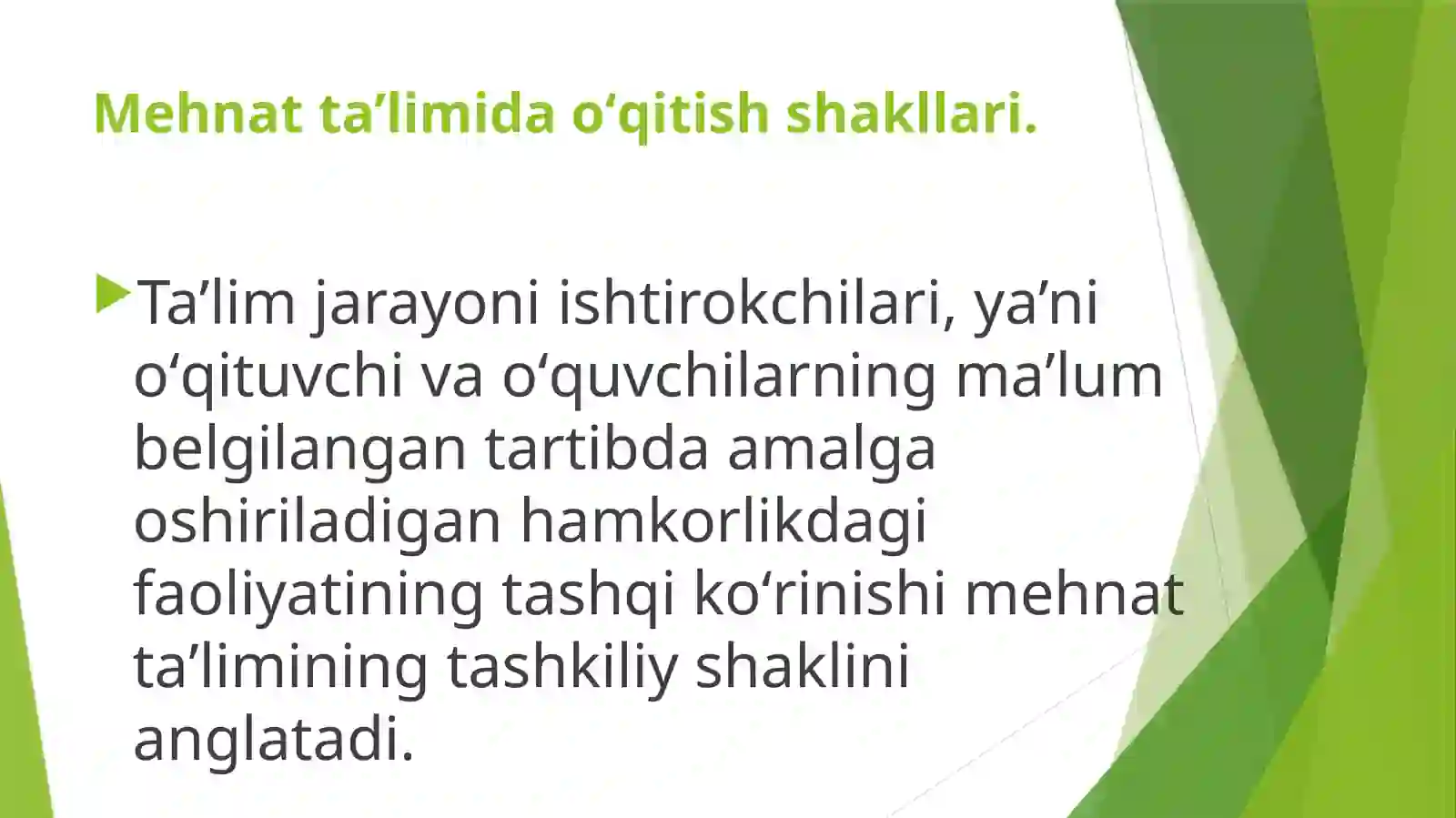 Mehnat ta’limida o‘qitish shakllari.

Ta’lim jarayoni ishtirokchilari, ya’ni o‘qituvchi va o‘quvchilarning ma’lum belgilangan tartibda amalga oshiriladigan hamkorlikdagi faoliyatining tashqi ko‘rinishi mehnat ta’limining tashkiliy shaklini anglatadi.